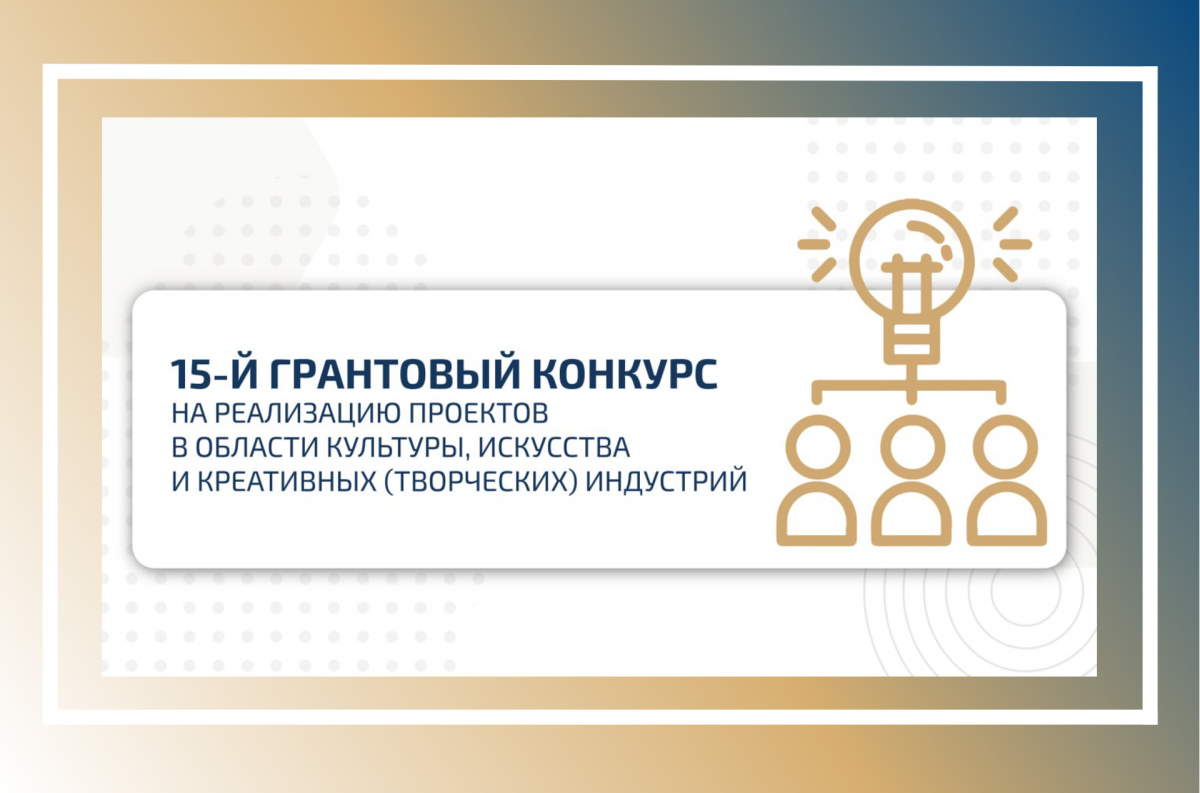 15-Й ГРАНТОВЫЙ КОНКУРС
НА РЕАЛИЗАЦИЮ ПРОЕКТОВ
В ОБЛАСТИ КУЛЬТУРЫ, ИСКУССТВА
И КРЕАТИВНЫХ (ТВОРЧЕСКИХ) ИНДУСТРИЙ